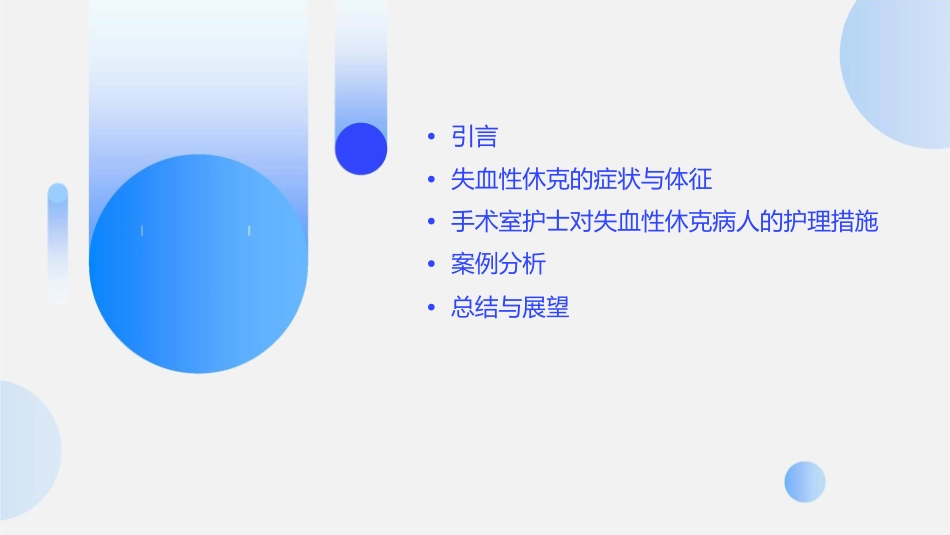 • 引言
• 失血性休克的症状与体征
• 手术室护士对失血性休克病人的护理措施
• 案例分析
• 总结与展望